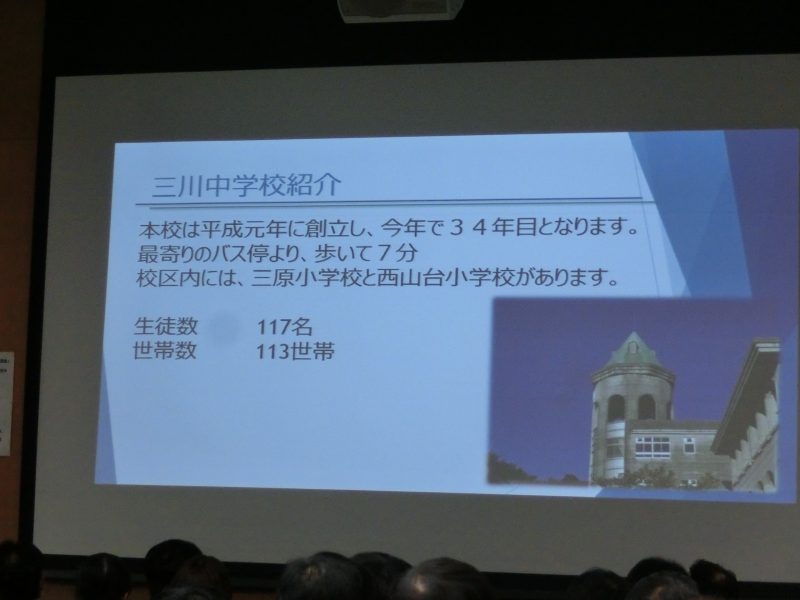 三川中学校紹介

本校は平成元年に創立し、今年で３４年目となります。
最寄りのバス停より、歩いて７分
校区内には、三原小学校と西山台小学校があります。

生徒数　117名
世帯数　113世帯